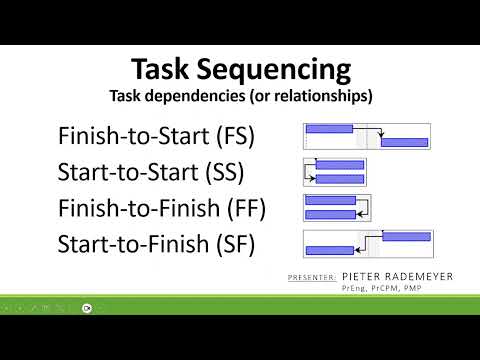 Task Sequencing
Task dependencies (or relationships)

Finish-to-Start (FS)
Start-to-Start (SS)
Finish-to-Finish (FF)
Start-to-Finish (SF)

PRESENTER: PIETER RADEMEYER
PrEng, PrCPM, PMP